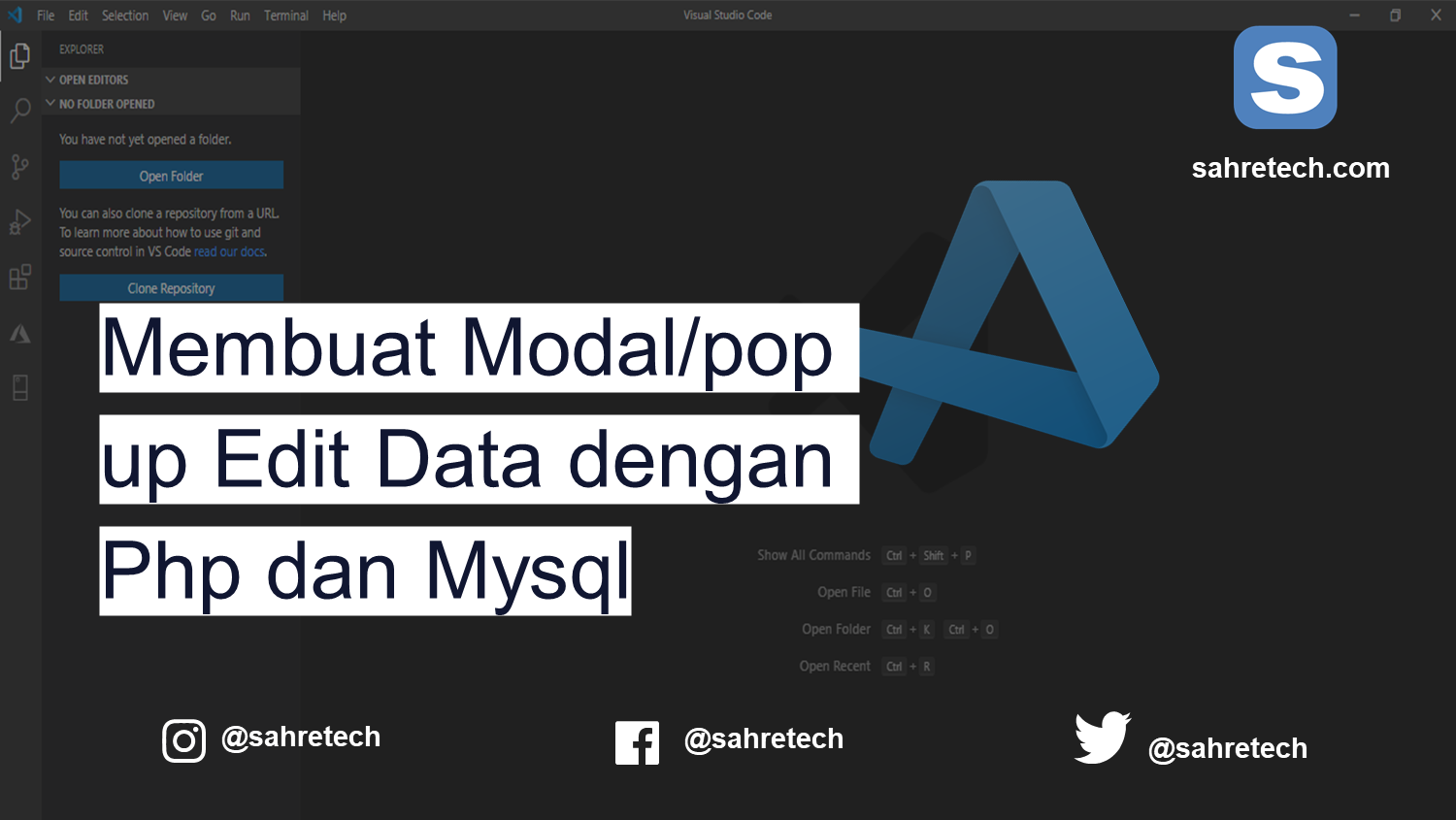 File Edit Selection View Go Run Terminal Help
Visual Studio Code

EXPLORER
OPEN EDITORS
NO FOLDER OPENED

You have not yet opened a folder.

Open Folder

You can also clone a repository from a URL. To learn more about how to use git and source control in VS Code read our docs.

Clone Repository

S
sahretech.com

Membuat Modal/pop up Edit Data dengan Php dan Mysql

Show All Commands Ctrl + Shift + P
Open File Ctrl + O
Open Folder Ctrl + K Ctrl + O
Open Recent Ctrl + R

@sahretech
@sahretech
@sahretech